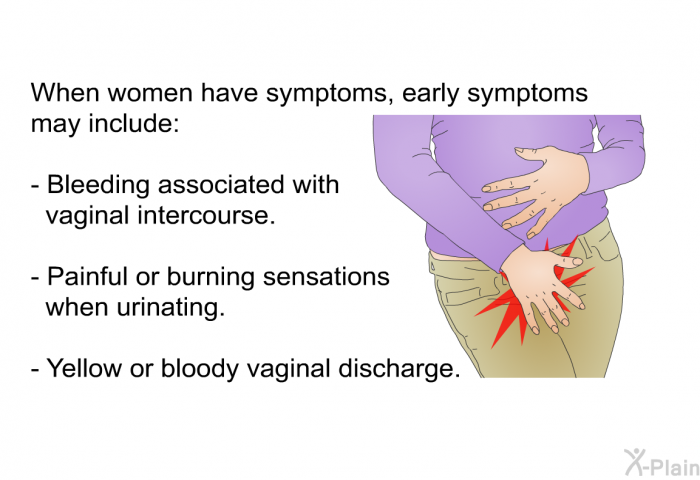 When women have symptoms, early symptoms may include:

- Bleeding associated with vaginal intercourse.

- Painful or burning sensations when urinating.

- Yellow or bloody vaginal discharge.

X-Plain